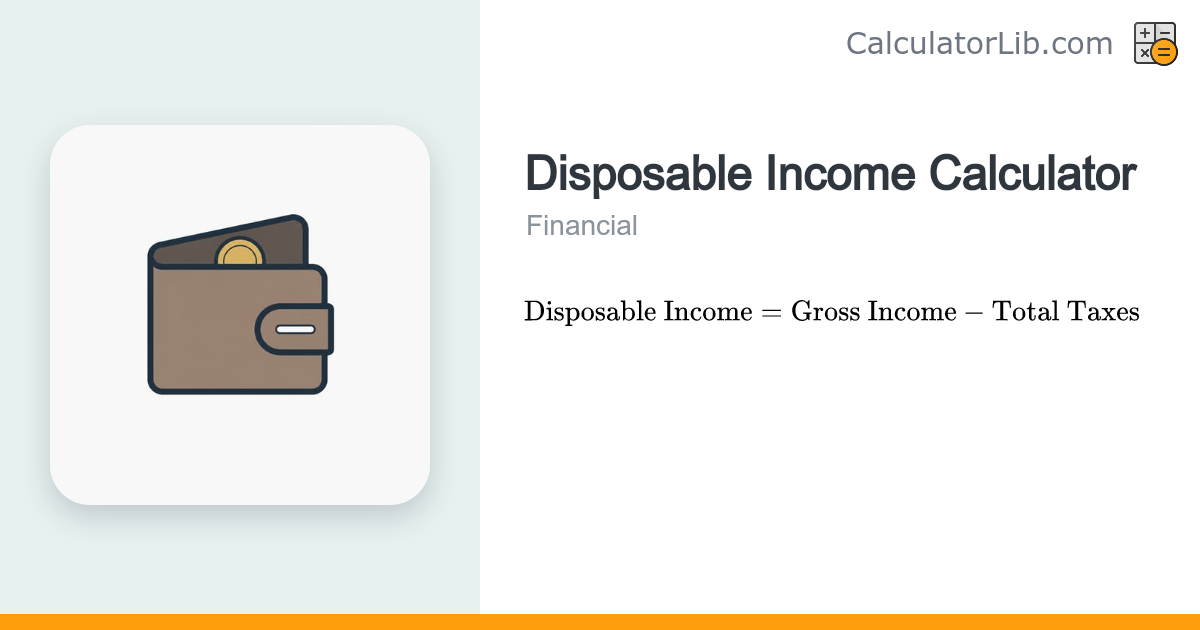 CalculatorLib.com

Disposable Income Calculator

Financial

$\text{Disposable Income} = \text{Gross Income} - \text{Total Taxes}$